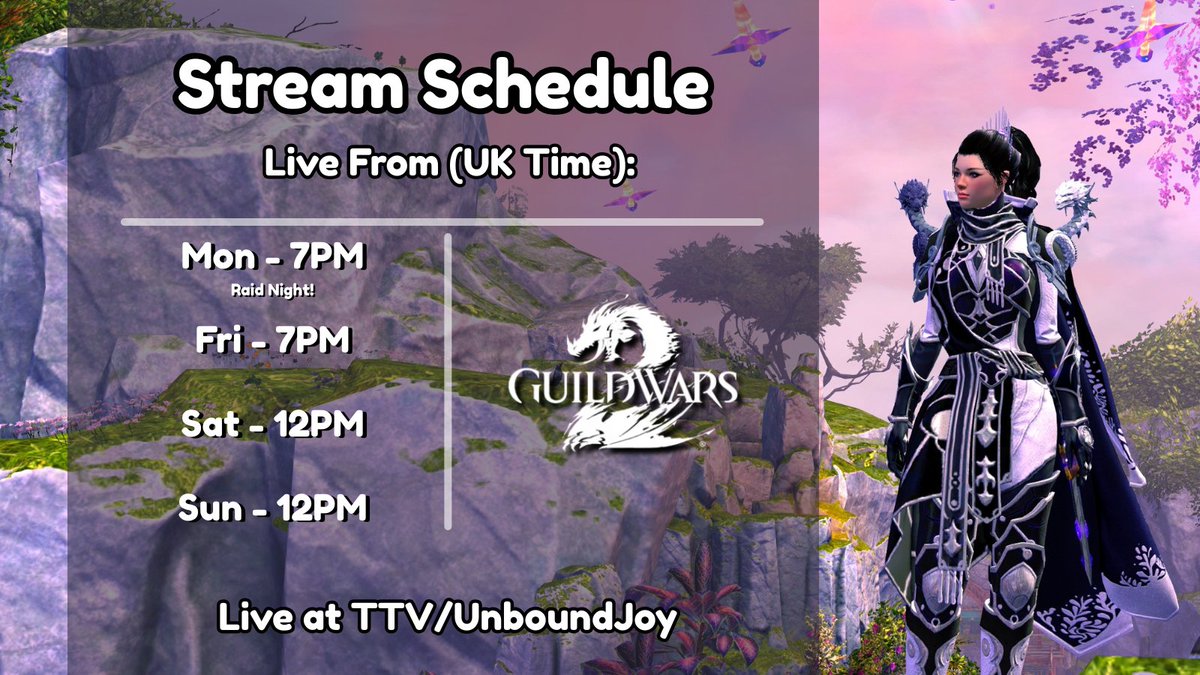 Stream Schedule

Live From (UK Time):

Mon - 7PM
Raid Night!

Fri - 7PM

Sat - 12PM

Sun - 12PM

GUILD WARS 2

Live at TTV/UnboundJoy